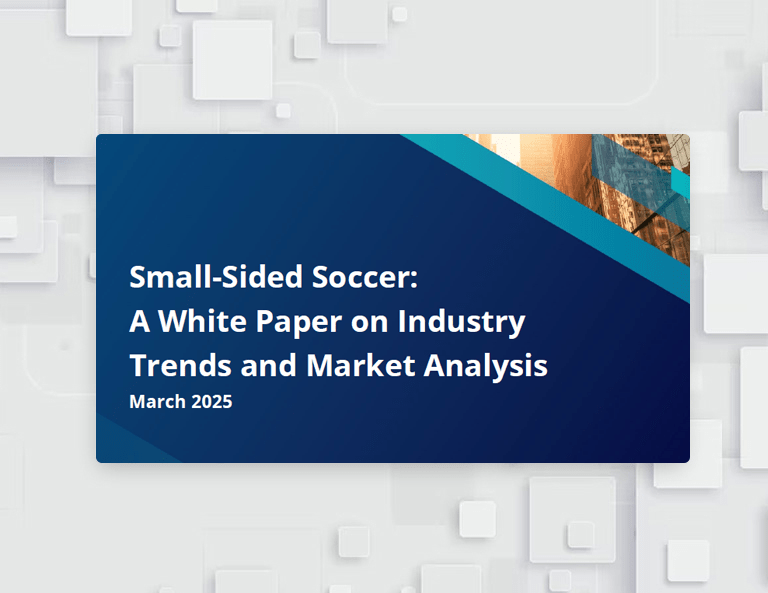 Small-Sided Soccer:
A White Paper on Industry Trends and Market Analysis
March 2025